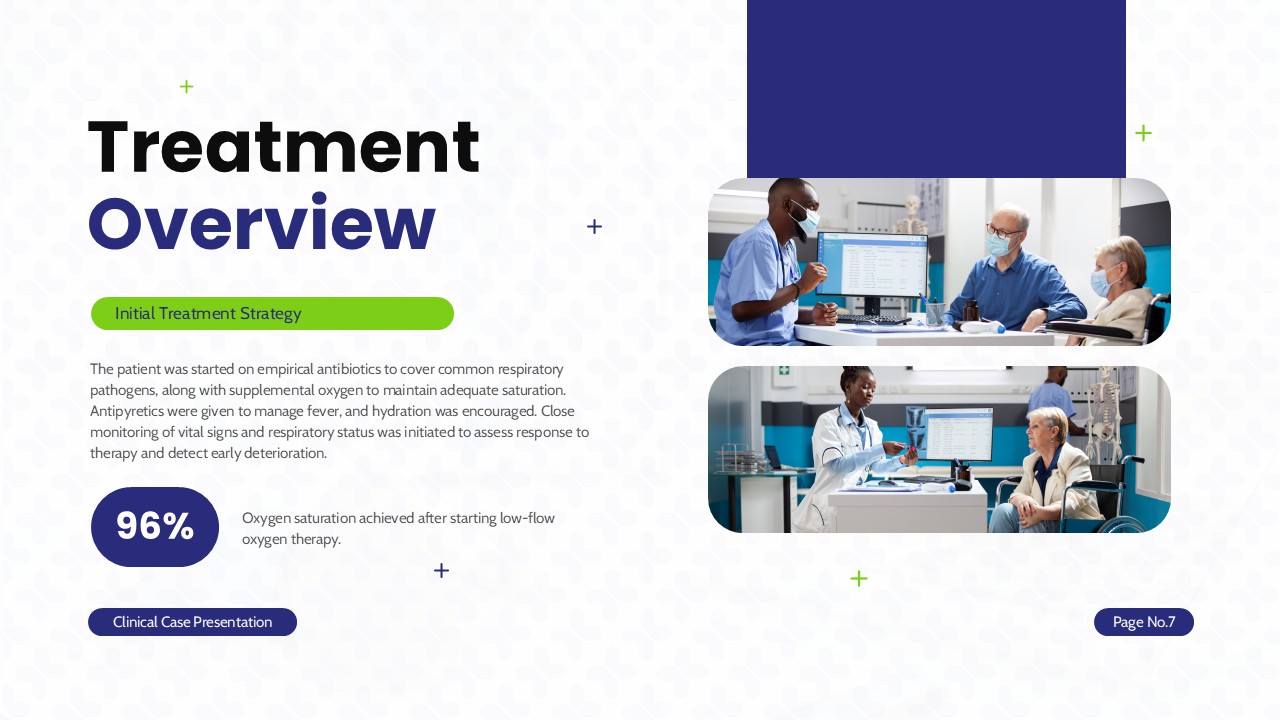 Treatment Overview

Initial Treatment Strategy

The patient was started on empirical antibiotics to cover common respiratory pathogens, along with supplemental oxygen to maintain adequate saturation. Antipyretics were given to manage fever, and hydration was encouraged. Close monitoring of vital signs and respiratory status was initiated to assess response to therapy and detect early deterioration.

96%

Oxygen saturation achieved after starting low-flow oxygen therapy.

Clinical Case Presentation

Page No.7